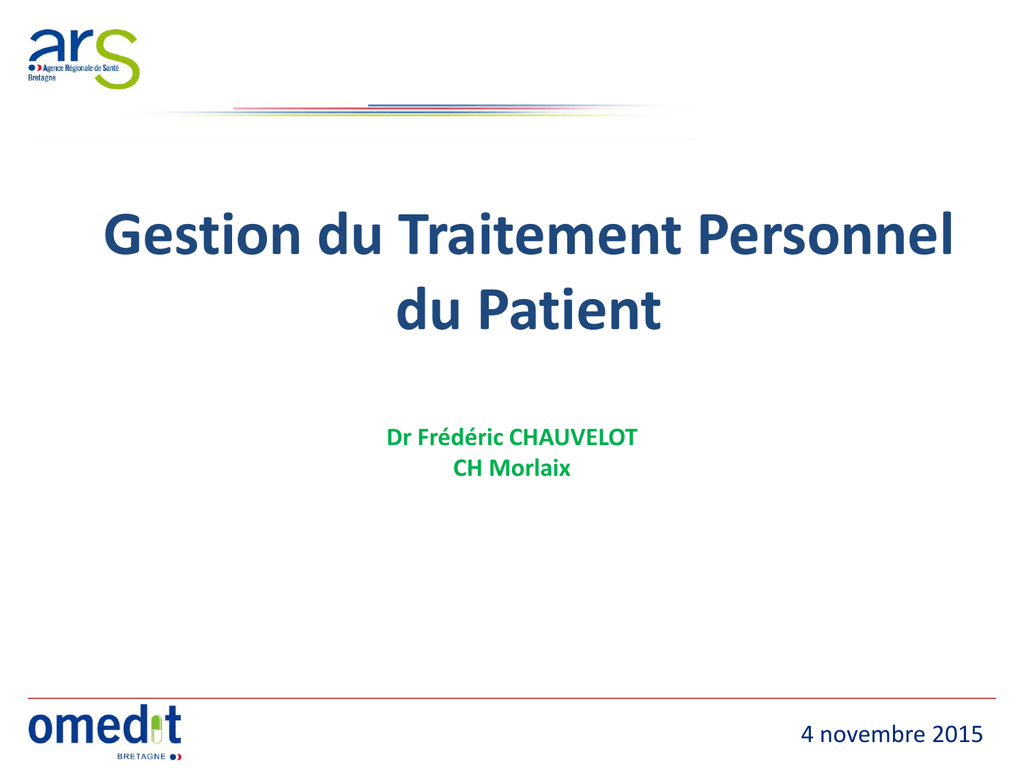 ars
Agence Régionale de Santé
Bretagne

Gestion du Traitement Personnel du Patient

Dr Frédéric CHAUVELOT
CH Morlaix

omedit
BRETAGNE

4 novembre 2015